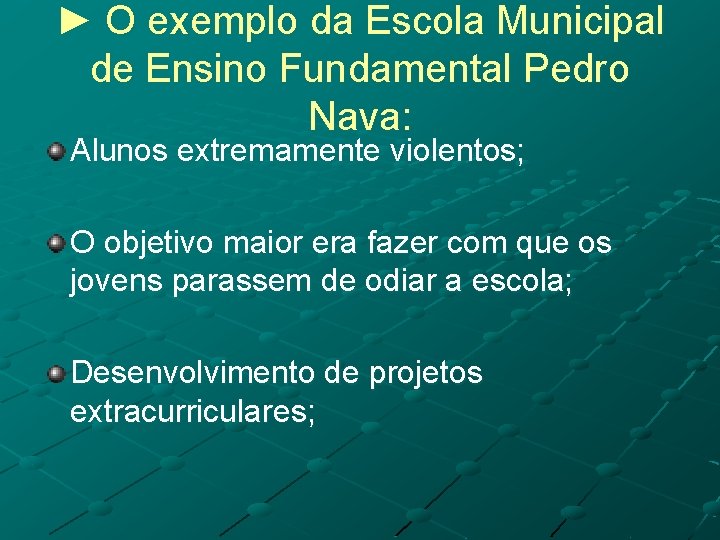 ► O exemplo da Escola Municipal de Ensino Fundamental Pedro Nava:

Alunos extremamente violentos;

O objetivo maior era fazer com que os jovens parassem de odiar a escola;

Desenvolvimento de projetos extracurriculares;